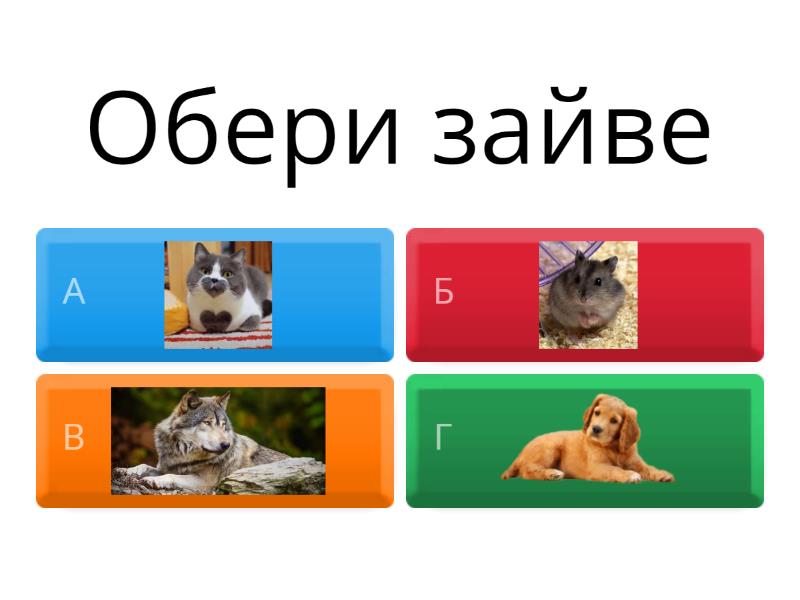 Обери зайве

А

Б

В

Г